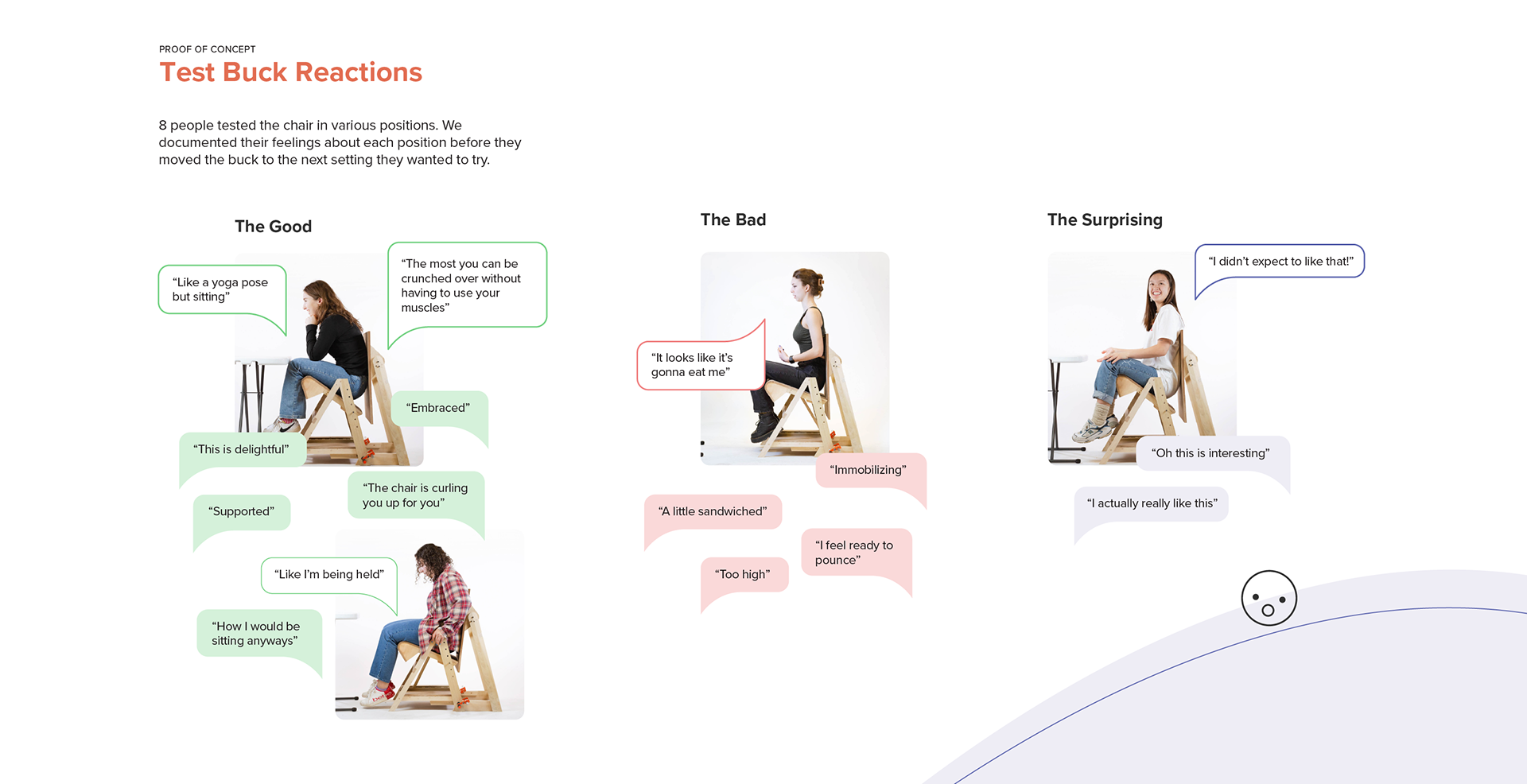 PROOF OF CONCEPT

Test Buck Reactions

8 people tested the chair in various positions. We documented their feelings about each position before they moved the buck to the next setting they wanted to try.

The Good

“Like a yoga pose but sitting”

“The most you can be crunched over without having to use your muscles”

“Embraced”

“This is delightful”

“The chair is curling you up for you”

“Supported”

“Like I’m being held”

“How I would be sitting anyways”

The Bad

“It looks like it’s gonna eat me”

“Immobilizing”

“A little sandwiched”

“I feel ready to pounce”

“Too high”

The Surprising

“I didn’t expect to like that!”

“Oh this is interesting”

“I actually really like this”